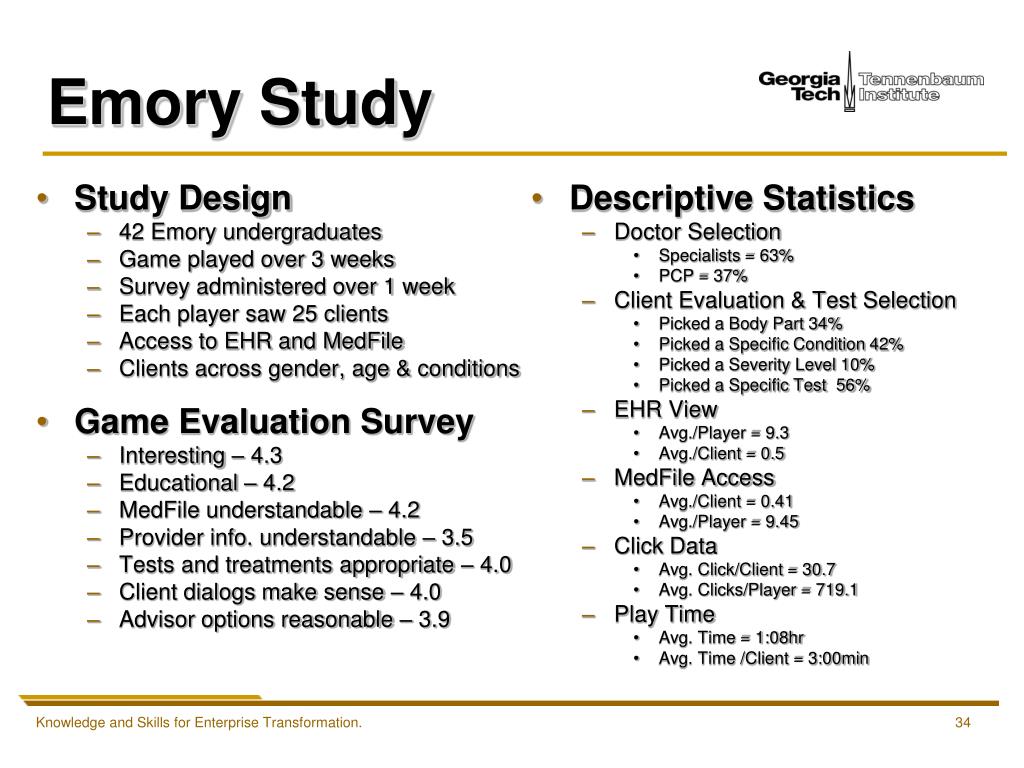 Emory Study

Georgia Tech Tennenbaum Institute

• Study Design
– 42 Emory undergraduates
– Game played over 3 weeks
– Survey administered over 1 week
– Each player saw 25 clients
– Access to EHR and MedFile
– Clients across gender, age & conditions

• Game Evaluation Survey
– Interesting – 4.3
– Educational – 4.2
– MedFile understandable – 4.2
– Provider info. understandable – 3.5
– Tests and treatments appropriate – 4.0
– Client dialogs make sense – 4.0
– Advisor options reasonable – 3.9

• Descriptive Statistics
– Doctor Selection
• Specialists = 63%
• PCP = 37%
– Client Evaluation & Test Selection
• Picked a Body Part 34%
• Picked a Specific Condition 42%
• Picked a Severity Level 10%
• Picked a Specific Test 56%
– EHR View
• Avg./Player = 9.3
• Avg./Client = 0.5
– MedFile Access
• Avg./Client = 0.41
• Avg./Player = 9.45
– Click Data
• Avg. Click/Client = 30.7
• Avg. Clicks/Player = 719.1
– Play Time
• Avg. Time = 1:08hr
• Avg. Time /Client = 3:00min

Knowledge and Skills for Enterprise Transformation.

34